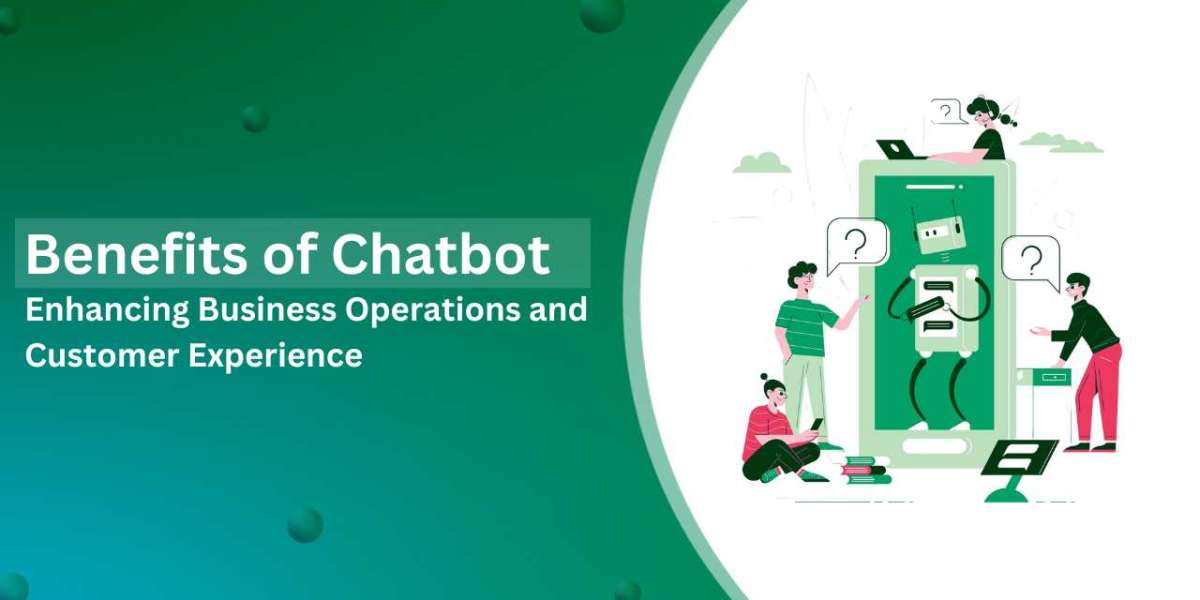 Benefits of Chatbot
Enhancing Business Operations and Customer Experience

?

?

?